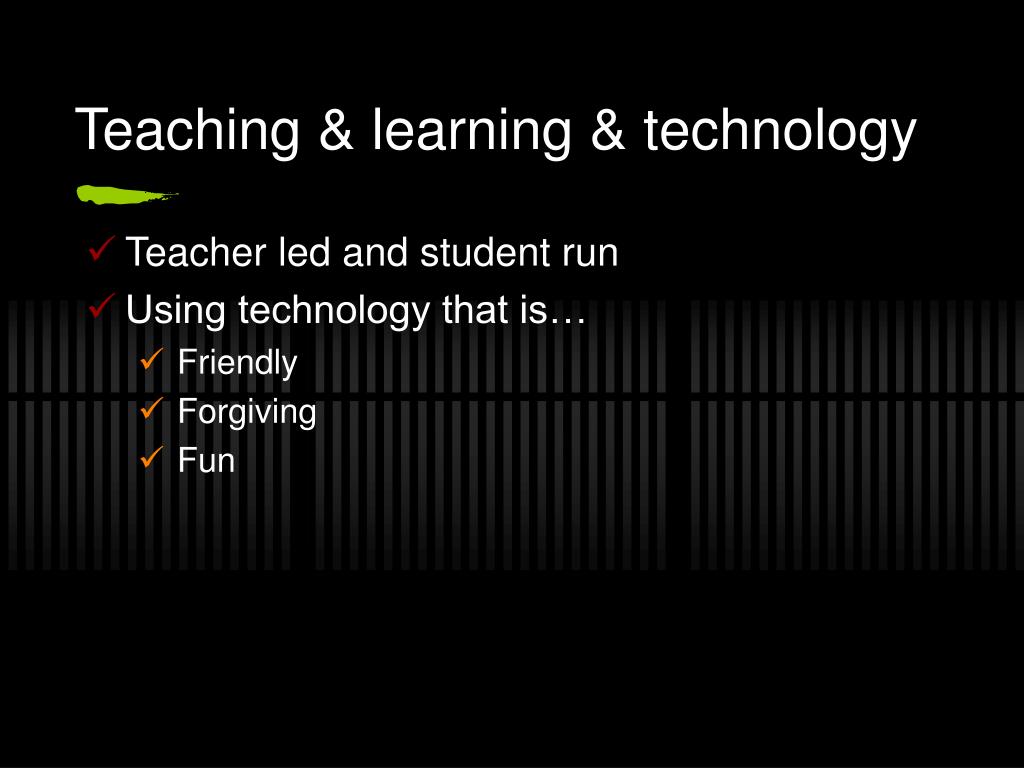 Teaching & learning & technology

✓ Teacher led and student run
✓ Using technology that is…
  ✓ Friendly
  ✓ Forgiving
  ✓ Fun